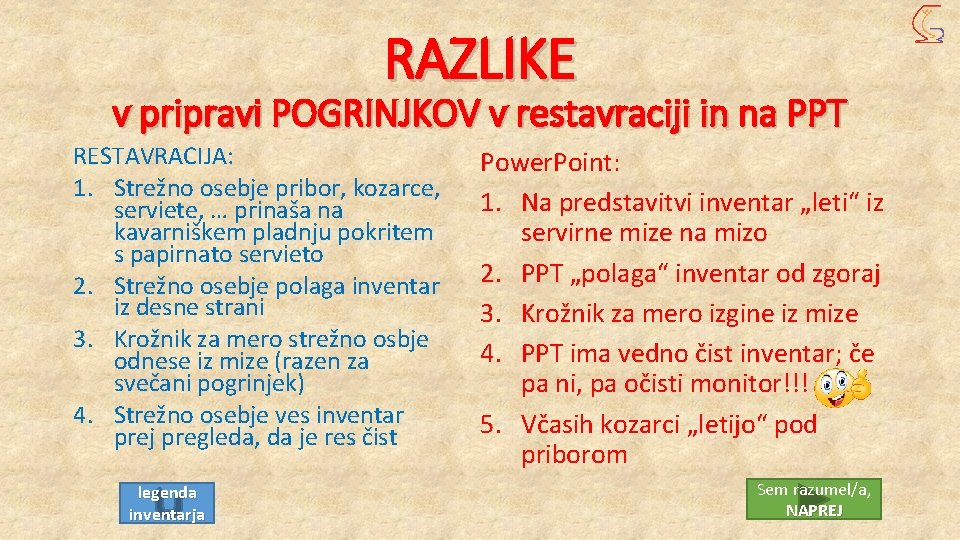 RAZLIKE
v pripravi POGRINJKOV v restavraciji in na PPT

RESTAVRACIJA:
1. Strežno osebje pribor, kozarce, serviete, … prinaša na kavarniškem pladnju pokritem s papirnato servieto
2. Strežno osebje polaga inventar iz desne strani
3. Krožnik za mero strežno osbje odnese iz mize (razen za svečani pogrinjek)
4. Strežno osebje ves inventar prej pregleda, da je res čist

Power.Point:
1. Na predstavitvi inventar „leti“ iz servirne mize na mizo
2. PPT „polaga“ inventar od zgoraj
3. Krožnik za mero izgine iz mize
4. PPT ima vedno čist inventar; če pa ni, pa očisti monitor!!!
5. Včasih kozarci „letijo“ pod priborom

legenda inventarja

Sem razumel/a, NAPREJ